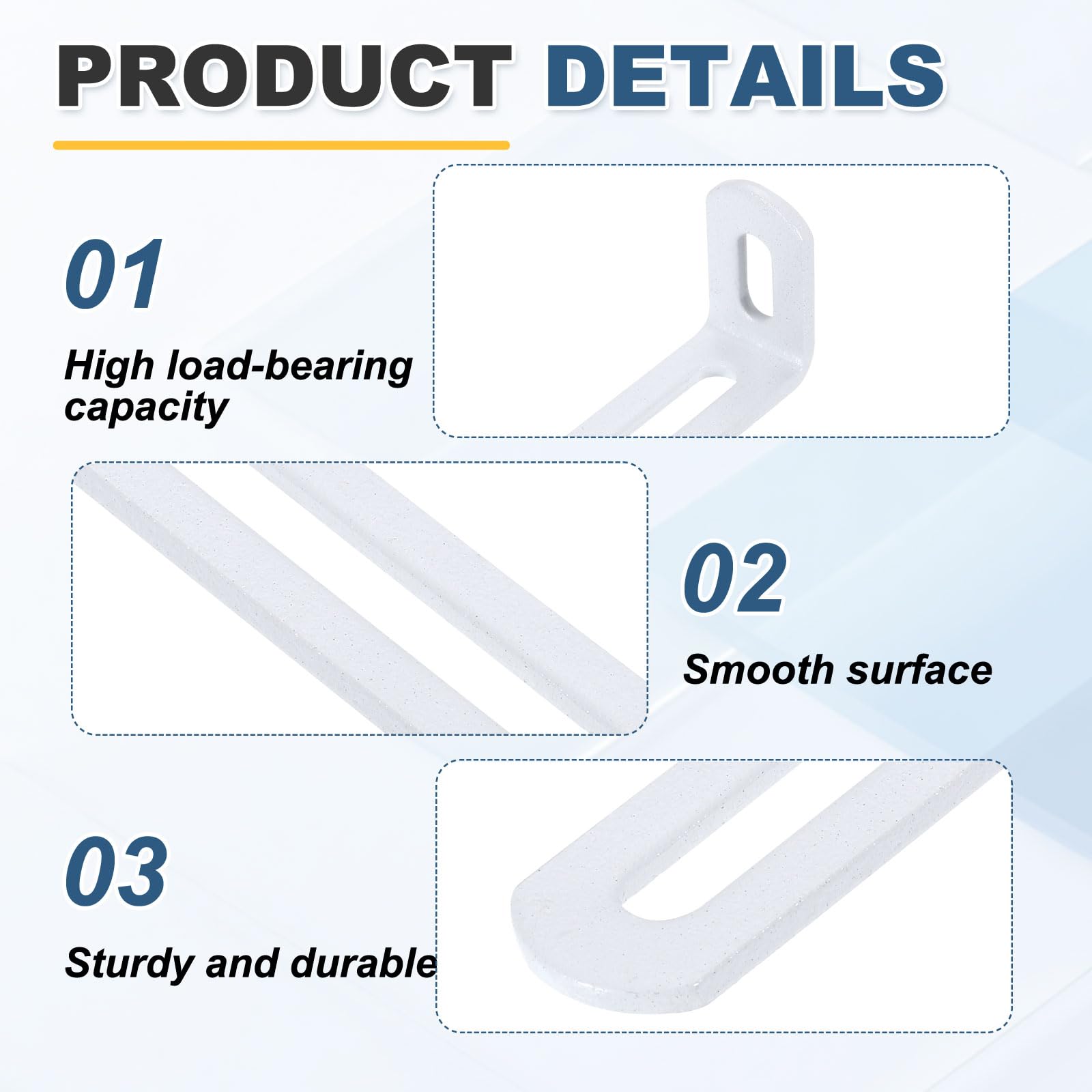 PRODUCT DETAILS

01

High load-bearing capacity

02

Smooth surface

03

Sturdy and durable